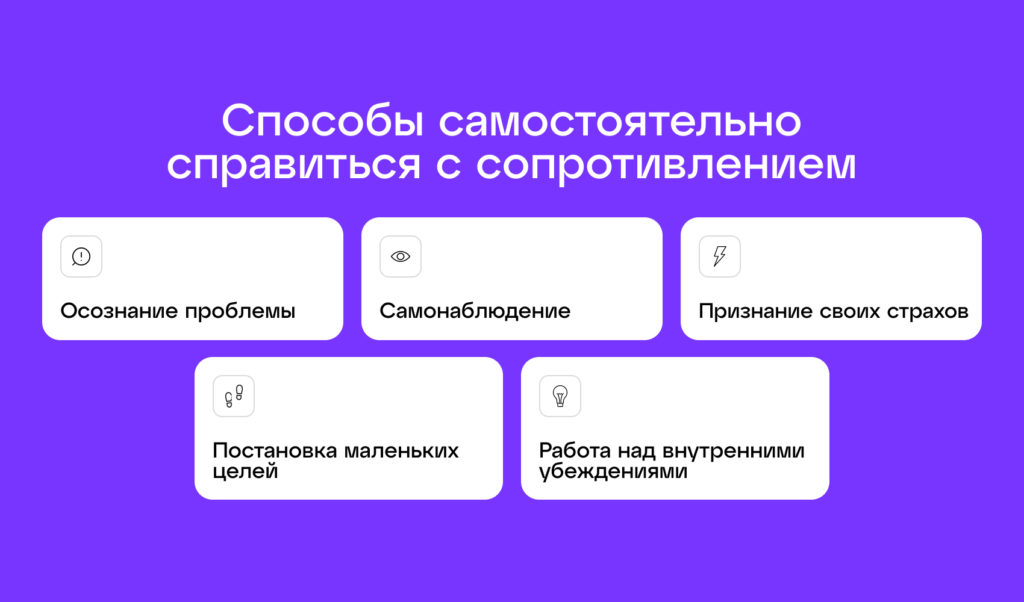 Способы самостоятельно справиться с сопротивлением

Осознание проблемы

Самонаблюдение

Признание своих страхов

Постановка маленьких целей

Работа над внутренними убеждениями